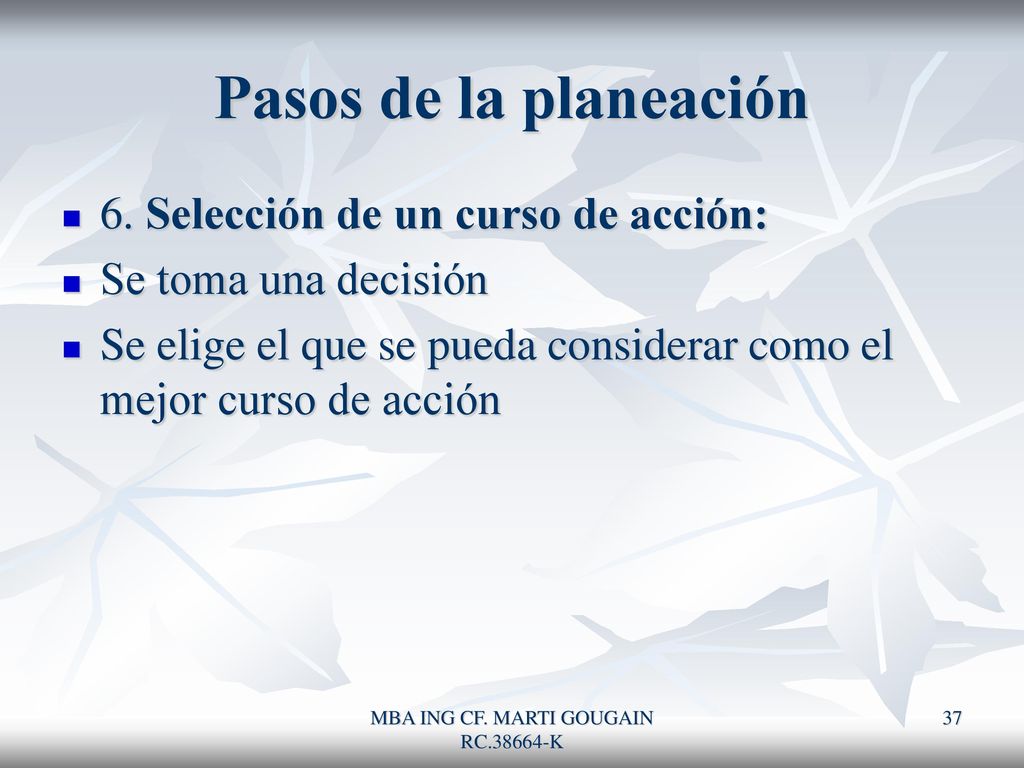 Pasos de la planeación

6. Selección de un curso de acción:
Se toma una decisión
Se elige el que se pueda considerar como el mejor curso de acción

MBA ING CF. MARTI GOUGAIN RC.38664-K

37